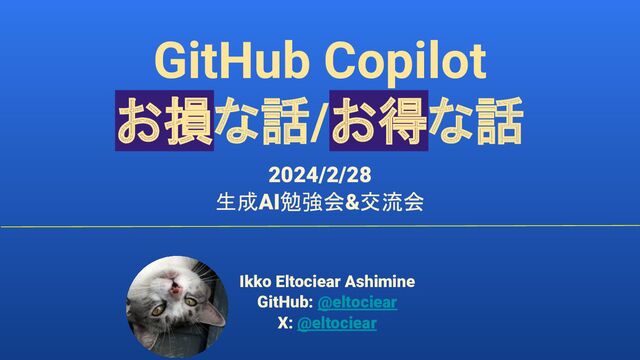 GitHub Copilot
お損な話/お得な話

2024/2/28
生成AI勉強会&交流会

Ikko Eltociear Ashimine
GitHub: @eltociear
X: @eltociear